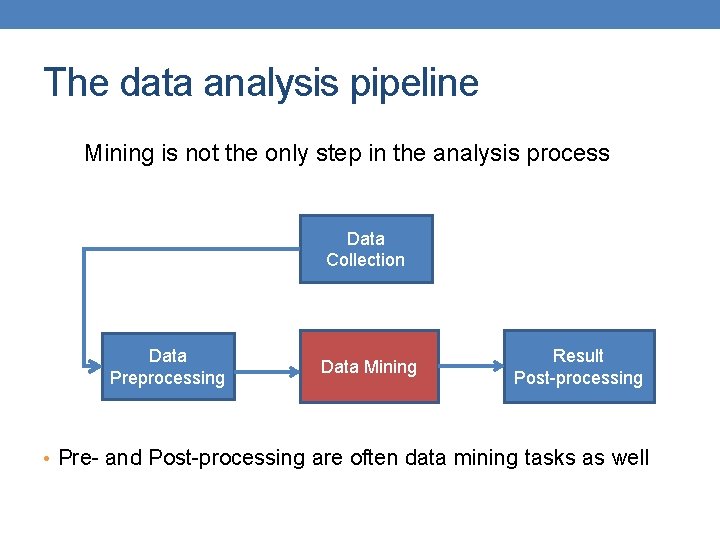 The data analysis pipeline

Mining is not the only step in the analysis process

Data Collection

Data Preprocessing

Data Mining

Result Post-processing

• Pre- and Post-processing are often data mining tasks as well